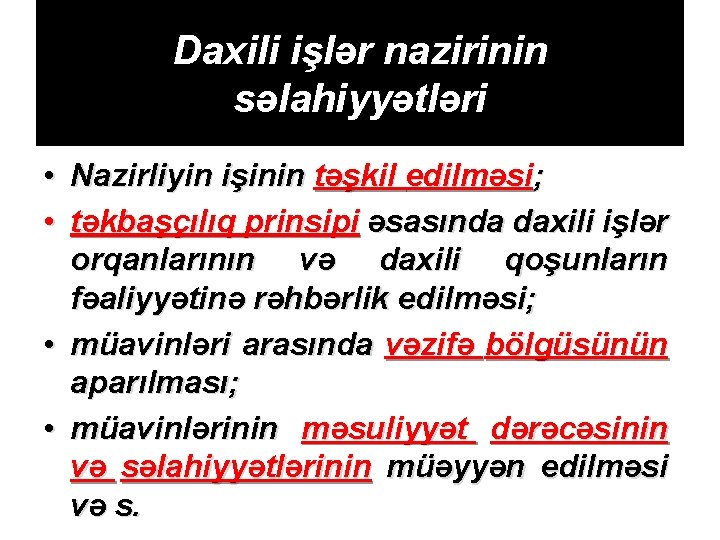 Daxili işlər nazirinin səlahiyyətləri

• Nazirliyin işinin təşkil edilməsi;
• təkbaşçılıq prinsipi əsasında daxili işlər orqanlarının və daxili qoşunların fəaliyyətinə rəhbərlik edilməsi;
• müavinləri arasında vəzifə bölgüsünün aparılması;
• müavinlərinin məsuliyyət dərəcəsinin və səlahiyyətlərinin müəyyən edilməsi və s.